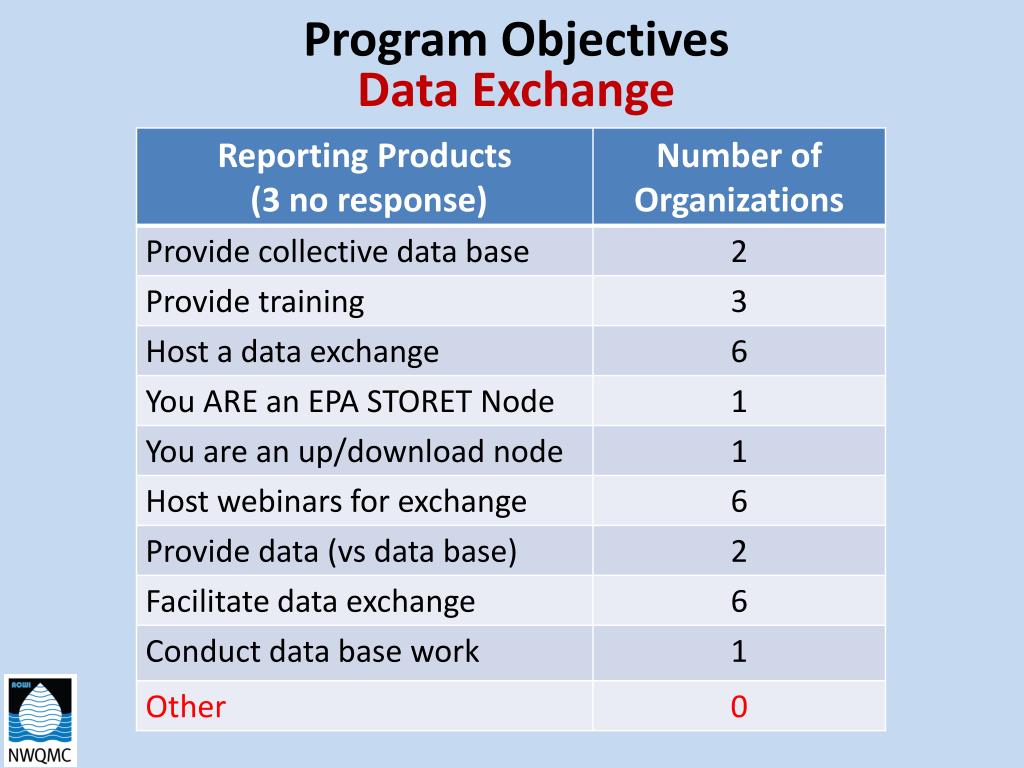 Program Objectives
Data Exchange

| Reporting Products (3 no response) | Number of Organizations |
|---|---|
| Provide collective data base | 2 |
| Provide training | 3 |
| Host a data exchange | 6 |
| You ARE an EPA STORET Node | 1 |
| You are an up/download node | 1 |
| Host webinars for exchange | 6 |
| Provide data (vs data base) | 2 |
| Facilitate data exchange | 6 |
| Conduct data base work | 1 |
| Other | 0 |

ACWI
NWQMC